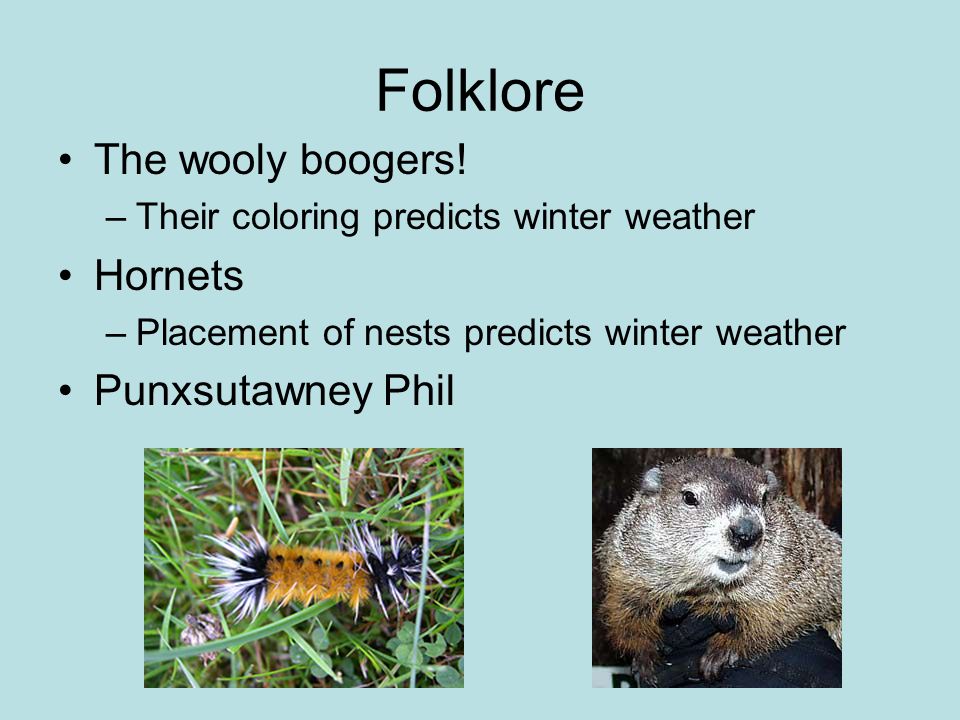 Folklore

• The wooly boogers!
– Their coloring predicts winter weather
• Hornets
– Placement of nests predicts winter weather
• Punxsutawney Phil